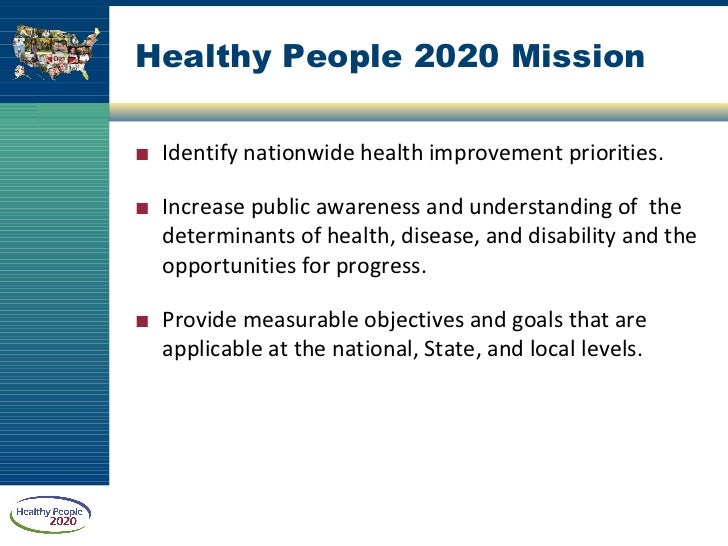 Healthy People 2020 Mission

■ Identify nationwide health improvement priorities.

■ Increase public awareness and understanding of the determinants of health, disease, and disability and the opportunities for progress.

■ Provide measurable objectives and goals that are applicable at the national, State, and local levels.

Healthy People 2020